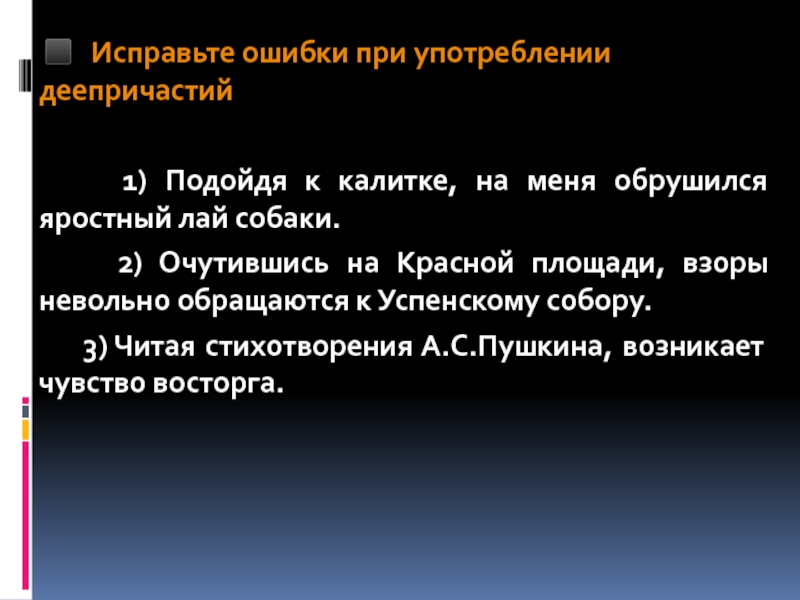 Исправьте ошибки при употреблении деепричастий

1) Подойдя к калитке, на меня обрушился яростный лай собаки.

2) Очутившись на Красной площади, взоры невольно обращаются к Успенскому собору.

3) Читая стихотворения А.С.Пушкина, возникает чувство восторга.